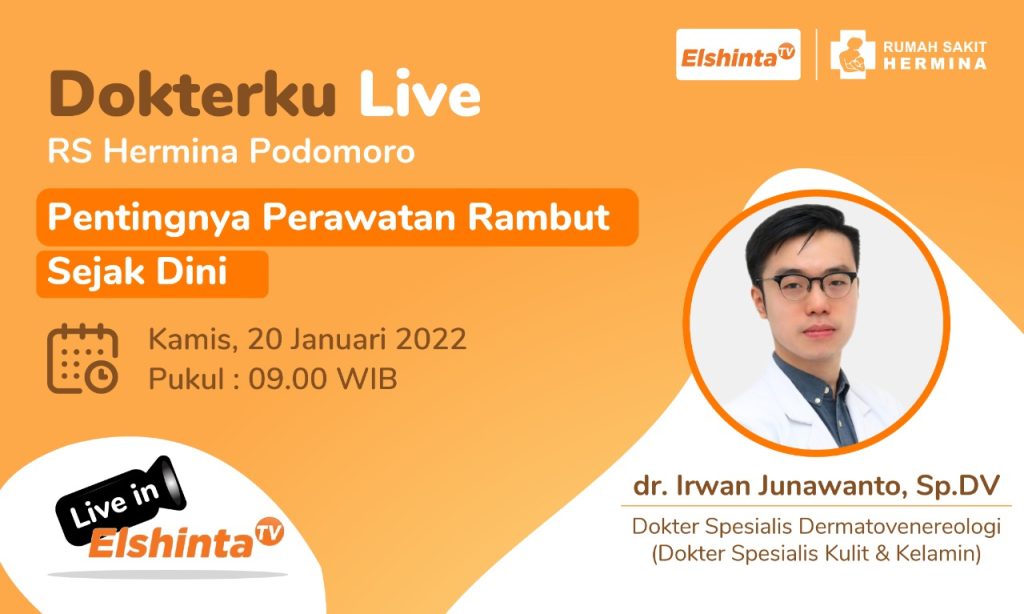 Elshinta TV

RUMAH SAKIT HERMINA

Dokterku Live

RS Hermina Podomoro

Pentingnya Perawatan Rambut Sejak Dini

Kamis, 20 Januari 2022

Pukul : 09.00 WIB

Live in Elshinta TV

dr. Irwan Junawanto, Sp.DV

Dokter Spesialis Dermatovenereologi (Dokter Spesialis Kulit & Kelamin)